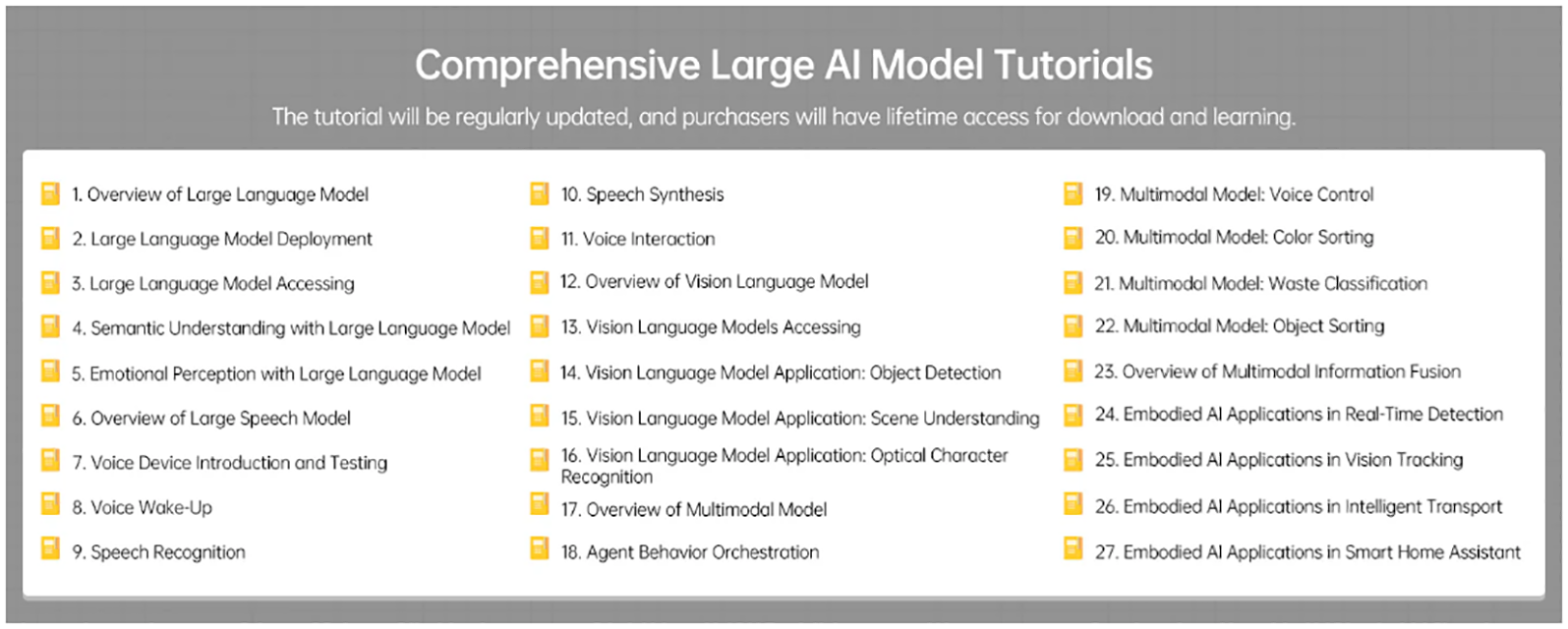 Comprehensive Large AI Model Tutorials

The tutorial will be regularly updated, and purchasers will have lifetime access for download and learning.

1. Overview of Large Language Model
2. Large Language Model Deployment
3. Large Language Model Accessing
4. Semantic Understanding with Large Language Model
5. Emotional Perception with Large Language Model
6. Overview of Large Speech Model
7. Voice Device Introduction and Testing
8. Voice Wake-Up
9. Speech Recognition

10. Speech Synthesis
11. Voice Interaction
12. Overview of Vision Language Model
13. Vision Language Models Accessing
14. Vision Language Model Application: Object Detection
15. Vision Language Model Application: Scene Understanding
16. Vision Language Model Application: Optical Character Recognition
17. Overview of Multimodal Model
18. Agent Behavior Orchestration

19. Multimodal Model: Voice Control
20. Multimodal Model: Color Sorting
21. Multimodal Model: Waste Classification
22. Multimodal Model: Object Sorting
23. Overview of Multimodal Information Fusion
24. Embodied AI Applications in Real-Time Detection
25. Embodied AI Applications in Vision Tracking
26. Embodied AI Applications in Intelligent Transport
27. Embodied AI Applications in Smart Home Assistant